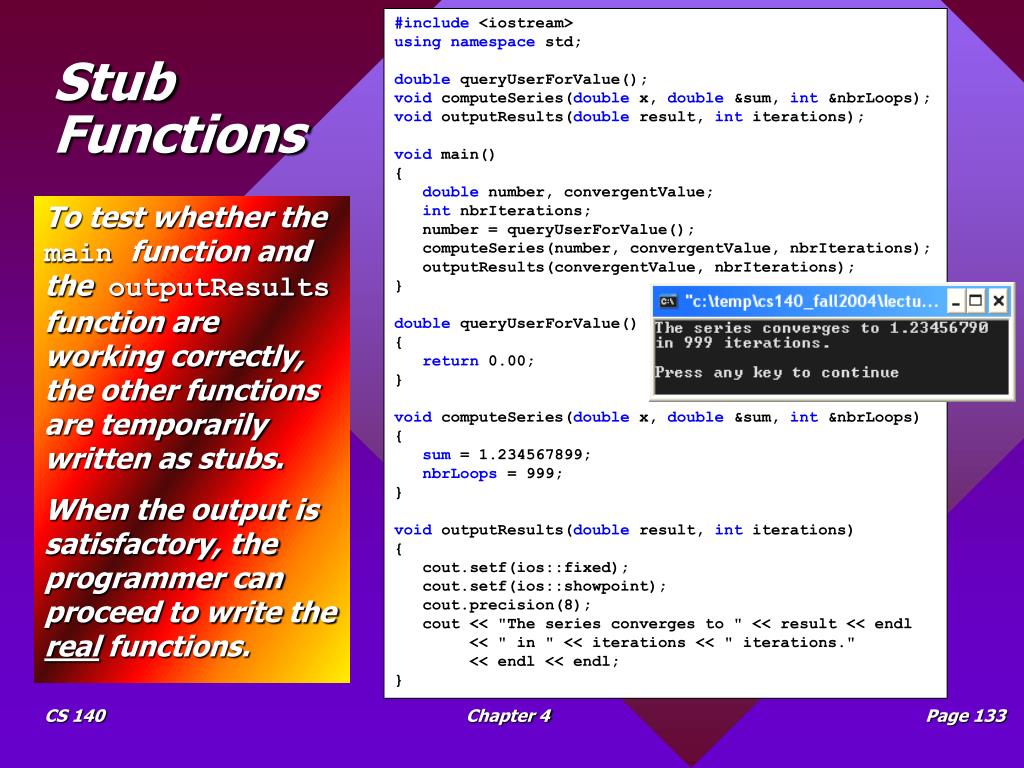 Stub Functions

To test whether the main function and the outputResults function are working correctly, the other functions are temporarily written as stubs.

When the output is satisfactory, the programmer can proceed to write the real functions.

#include <iostream>
using namespace std;

double queryUserForValue();
void computeSeries(double x, double &sum, int &nbrLoops);
void outputResults(double result, int iterations);

void main()
{
   double number, convergentValue;
   int nbrIterations;
   number = queryUserForValue();
   computeSeries(number, convergentValue, nbrIterations);
   outputResults(convergentValue, nbrIterations);
}

double queryUserForValue()
{
   return 0.00;
}

void computeSeries(double x, double &sum, int &nbrLoops)
{
   sum = 1.234567899;
   nbrLoops = 999;
}

void outputResults(double result, int iterations)
{
   cout.setf(ios::fixed);
   cout.setf(ios::showpoint);
   cout.precision(8);
   cout << "The series converges to " << result << endl
        << " in " << iterations << " iterations."
        << endl << endl;
}

"c:\temp\cs140_fall2004\lectu...
The series converges to 1.23456790
in 999 iterations.

Press any key to continue

CS 140
Chapter 4
Page 133